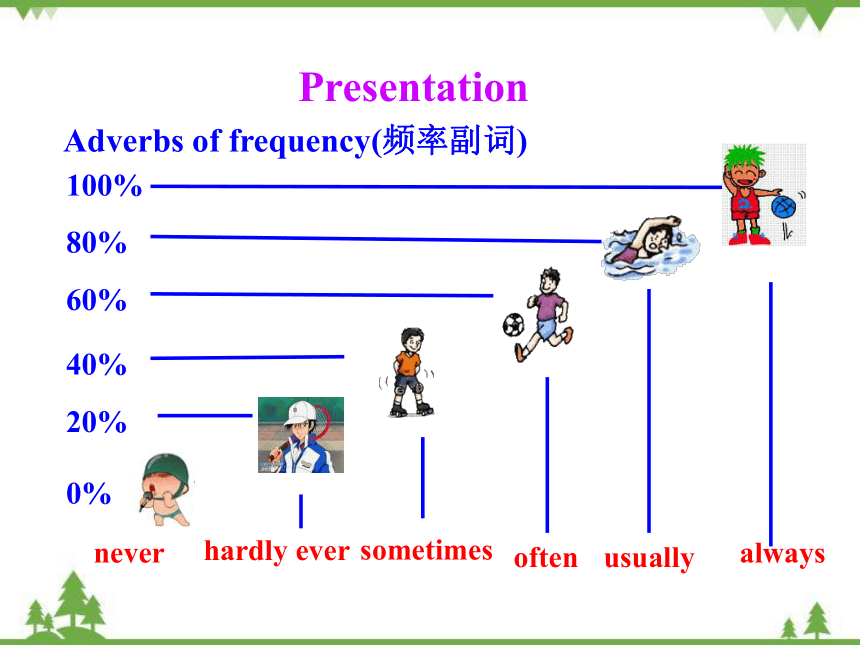 Presentation

Adverbs of frequency(频率副词)

100%

80%

60%

40%

20%

0%

never

hardly ever

sometimes

often

usually

always